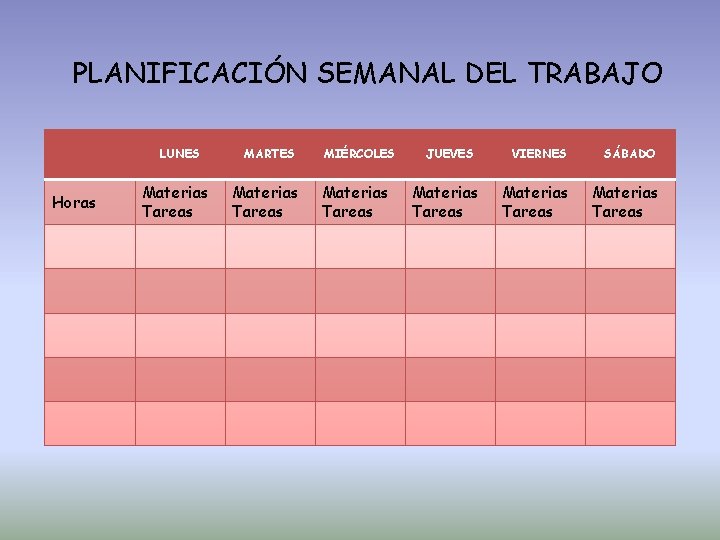 PLANIFICACIÓN SEMANAL DEL TRABAJO

| | LUNES | MARTES | MIÉRCOLES | JUEVES | VIERNES | SÁBADO |
|---|---|---|---|---|---|---|
| Horas | Materias Tareas | Materias Tareas | Materias Tareas | Materias Tareas | Materias Tareas | Materias Tareas |
| | | | | | | |
| | | | | | | |
| | | | | | | |
| | | | | | | |
| | | | | | | |